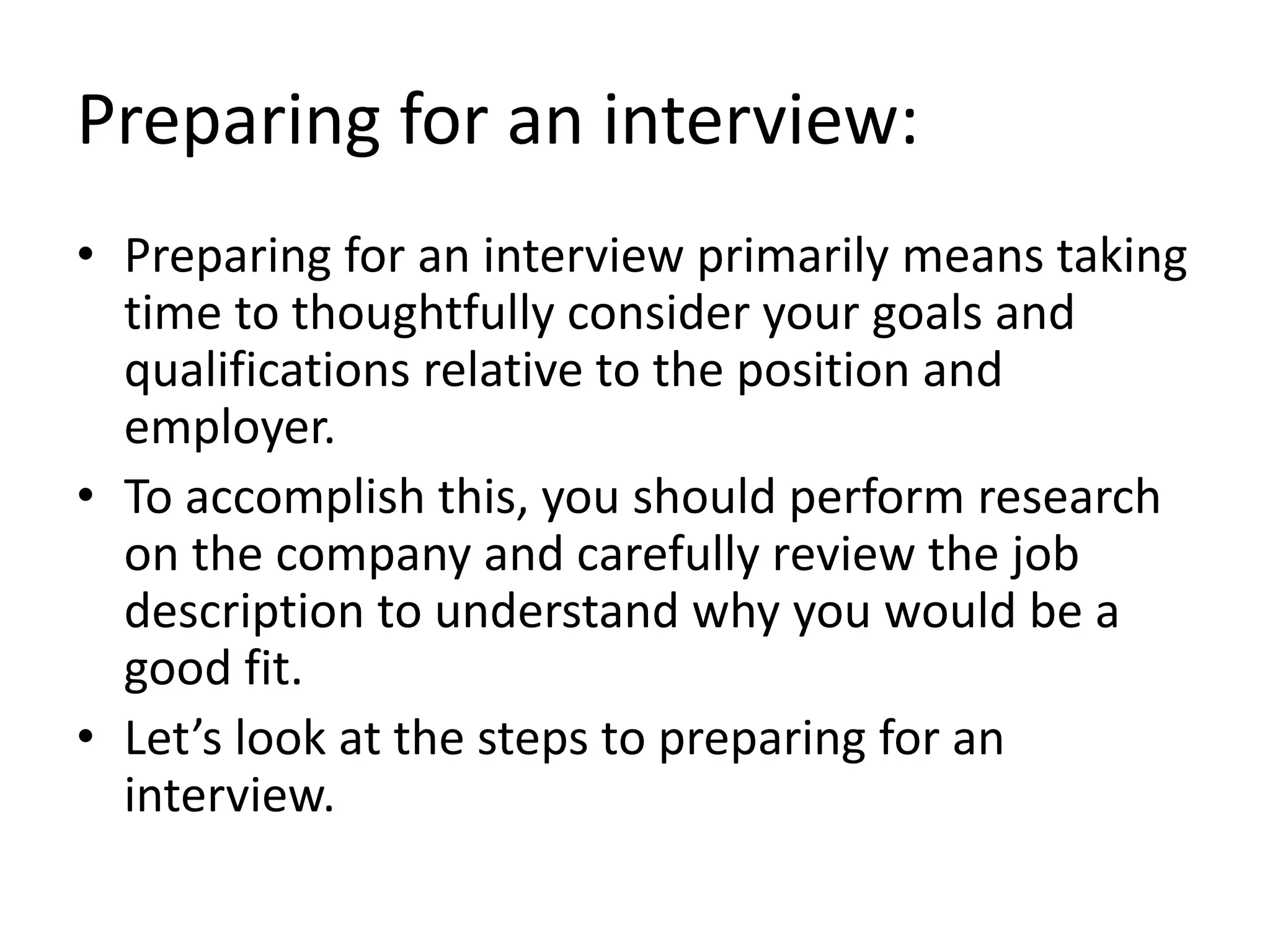 Preparing for an interview:

• Preparing for an interview primarily means taking time to thoughtfully consider your goals and qualifications relative to the position and employer.

• To accomplish this, you should perform research on the company and carefully review the job description to understand why you would be a good fit.

• Let’s look at the steps to preparing for an interview.